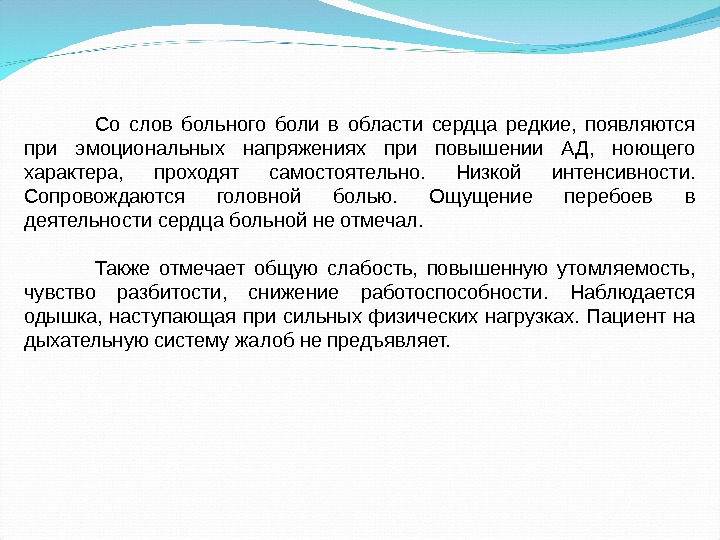 Со слов больного боли в области сердца редкие, появляются при эмоциональных напряжениях при повышении АД, ноющего характера, проходят самостоятельно. Низкой интенсивности. Сопровождаются головной болью. Ощущение перебоев в деятельности сердца больной не отмечал.

Также отмечает общую слабость, повышенную утомляемость, чувство разбитости, снижение работоспособности. Наблюдается одышка, наступающая при сильных физических нагрузках. Пациент на дыхательную систему жалоб не предъявляет.